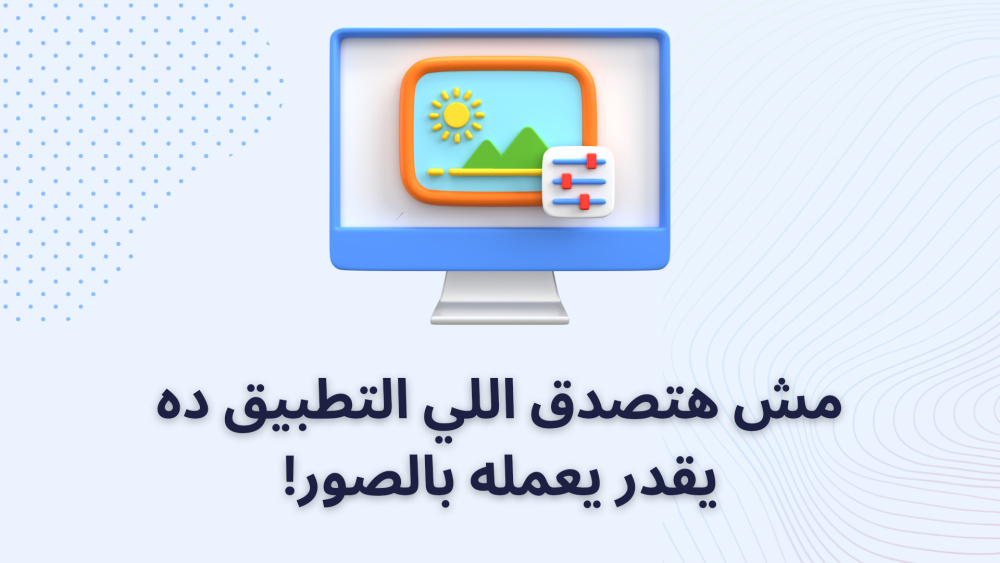 مش هتصدق اللي التطبيق ده
يقدر يعمله بالصور!